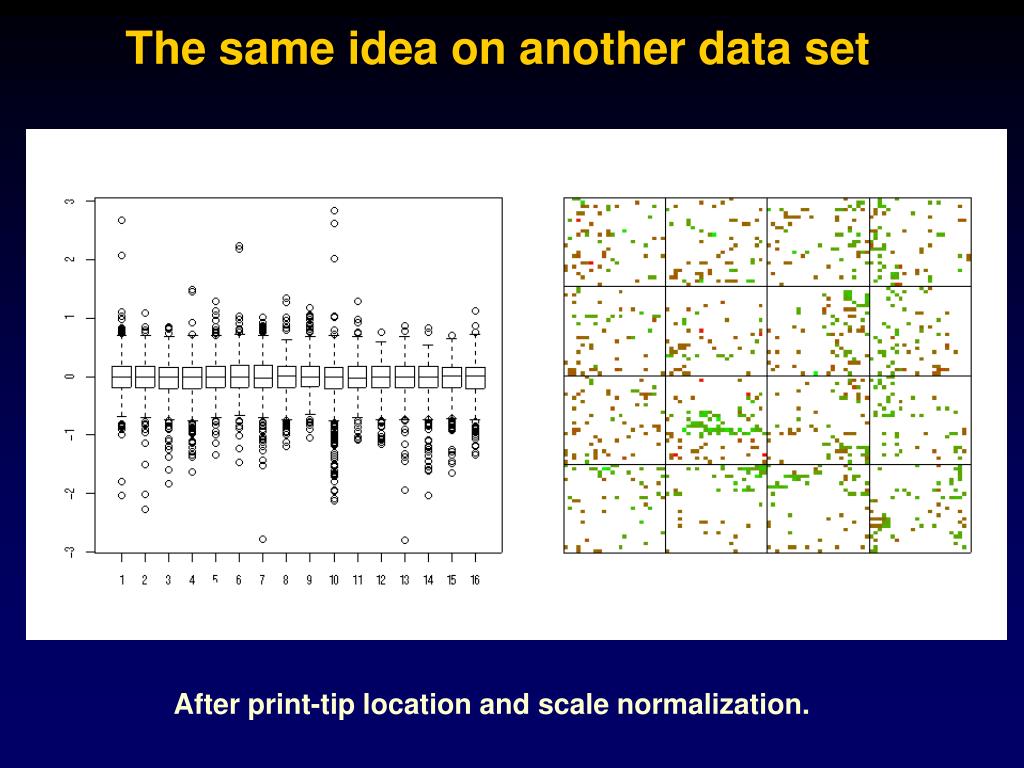 The same idea on another data set

3
2
1
0
-1
-2
-3

1 2 3 4 5 6 7 8 9 10 11 12 13 14 15 16

After print-tip location and scale normalization.